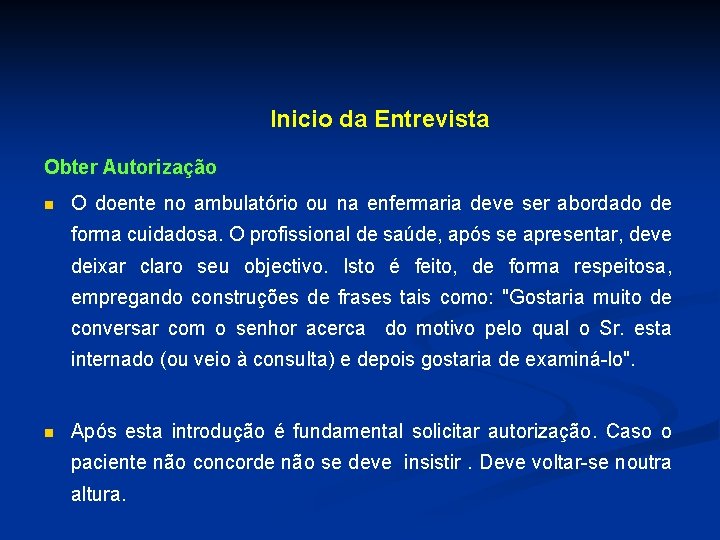 Inicio da Entrevista

Obter Autorização

O doente no ambulatório ou na enfermaria deve ser abordado de forma cuidadosa. O profissional de saúde, após se apresentar, deve deixar claro seu objectivo. Isto é feito, de forma respeitosa, empregando construções de frases tais como: "Gostaria muito de conversar com o senhor acerca do motivo pelo qual o Sr. esta internado (ou veio à consulta) e depois gostaria de examiná-lo".

Após esta introdução é fundamental solicitar autorização. Caso o paciente não concorde não se deve insistir . Deve voltar-se noutra altura.